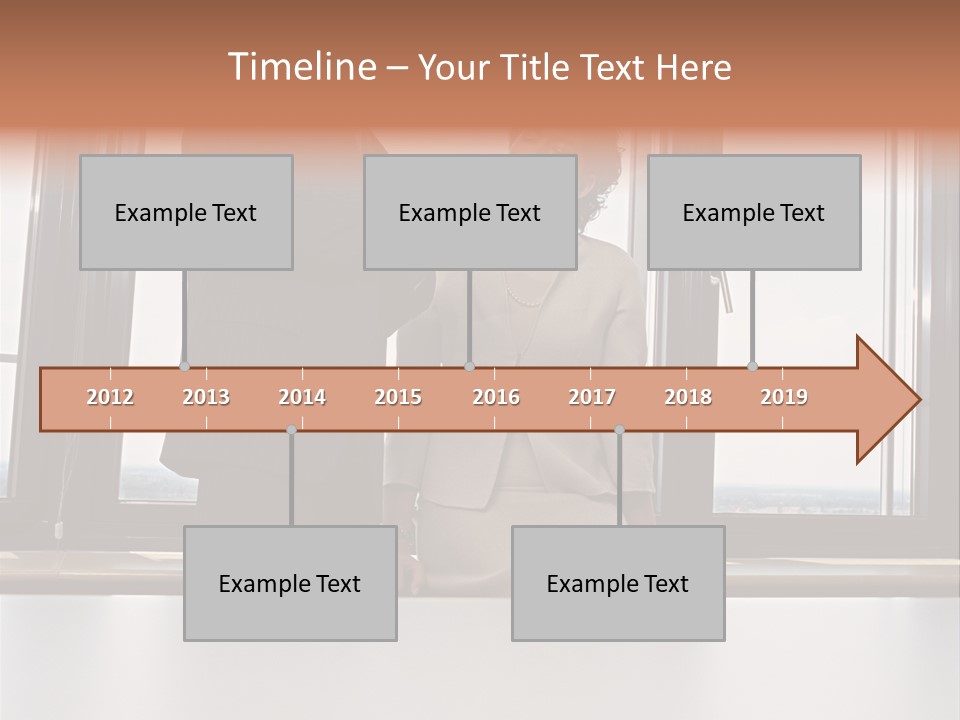 Timeline – Your Title Text Here

Example Text

Example Text

Example Text

2012 2013 2014 2015 2016 2017 2018 2019

Example Text

Example Text